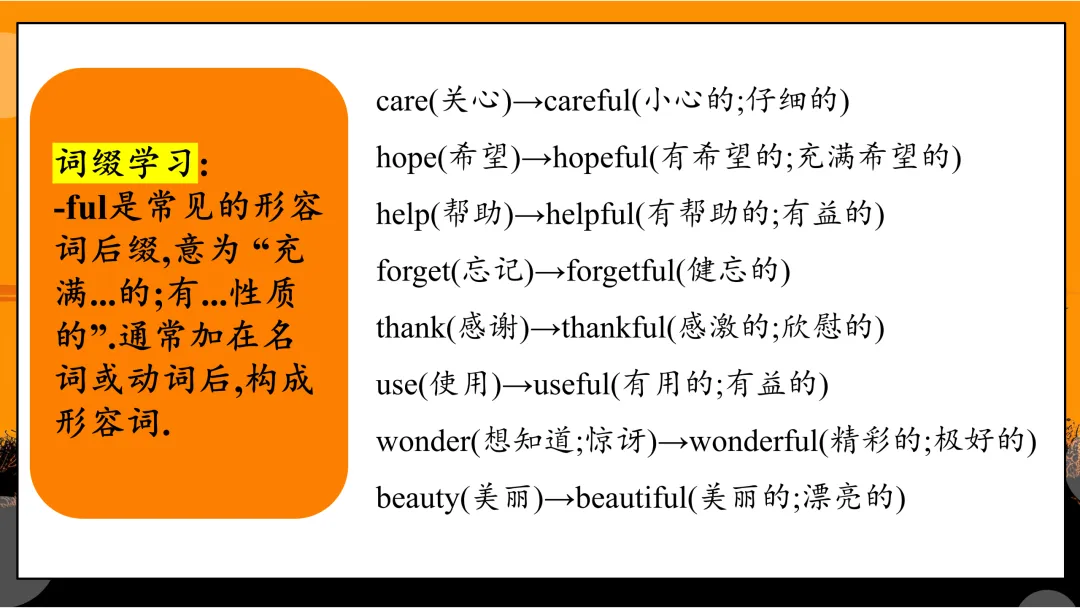 词缀学习:
-ful是常见的形容词后缀,意为“充满...的;有...性质的”.通常加在名词或动词后,构成形容词.

care(关心)→careful(小心的;仔细的)
hope(希望)→hopeful(有希望的;充满希望的)
help(帮助)→helpful(有帮助的;有益的)
forget(忘记)→forgetful(健忘的)
thank(感谢)→thankful(感激的;欣慰的)
use(使用)→useful(有用的;有益的)
wonder(想知道;惊讶)→wonderful(精彩的;极好的)
beauty(美丽)→beautiful(美丽的;漂亮的)